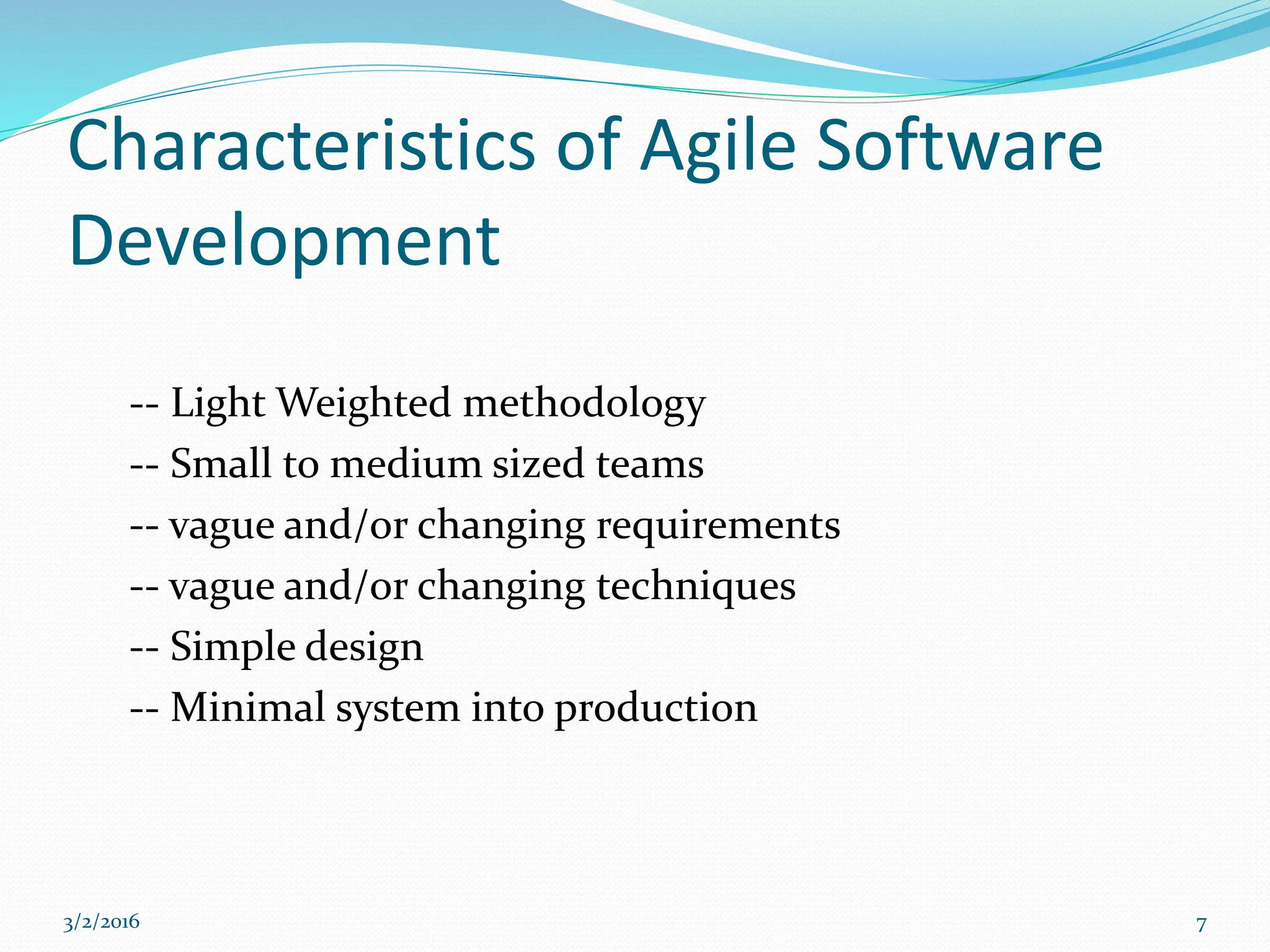 Characteristics of Agile Software Development

-- Light Weighted methodology
-- Small to medium sized teams
-- vague and/or changing requirements
-- vague and/or changing techniques
-- Simple design
-- Minimal system into production

3/2/2016

7